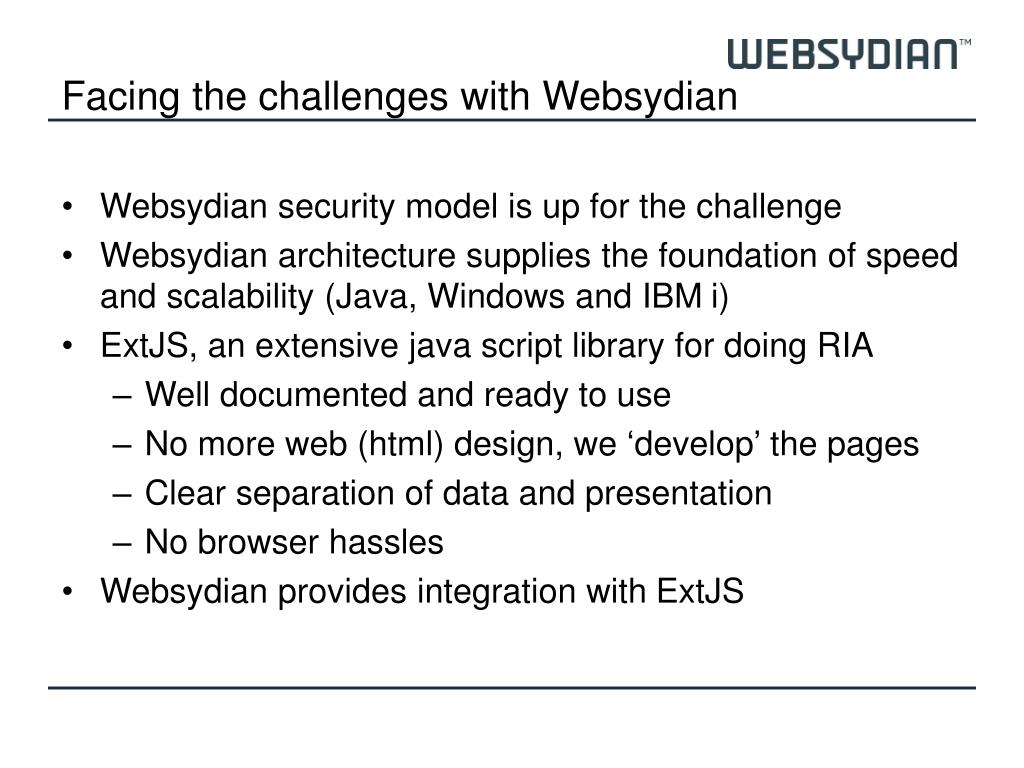 WEBSYDIAN™

Facing the challenges with Websydian

• Websydian security model is up for the challenge
• Websydian architecture supplies the foundation of speed and scalability (Java, Windows and IBM i)
• ExtJS, an extensive java script library for doing RIA
  – Well documented and ready to use
  – No more web (html) design, we ‘develop’ the pages
  – Clear separation of data and presentation
  – No browser hassles
• Websydian provides integration with ExtJS